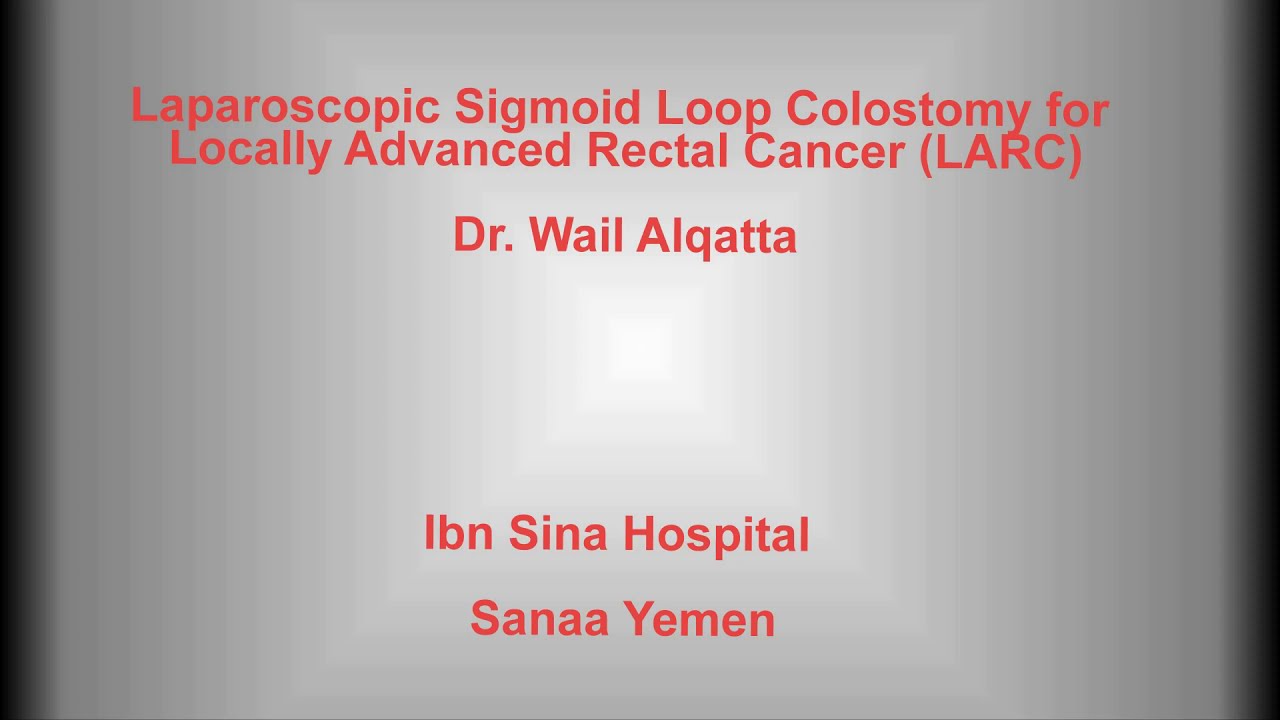 Laparoscopic Sigmoid Loop Colostomy for Locally Advanced Rectal Cancer (LARC)

Dr. Wail Alqatta

Ibn Sina Hospital

Sanaa Yemen